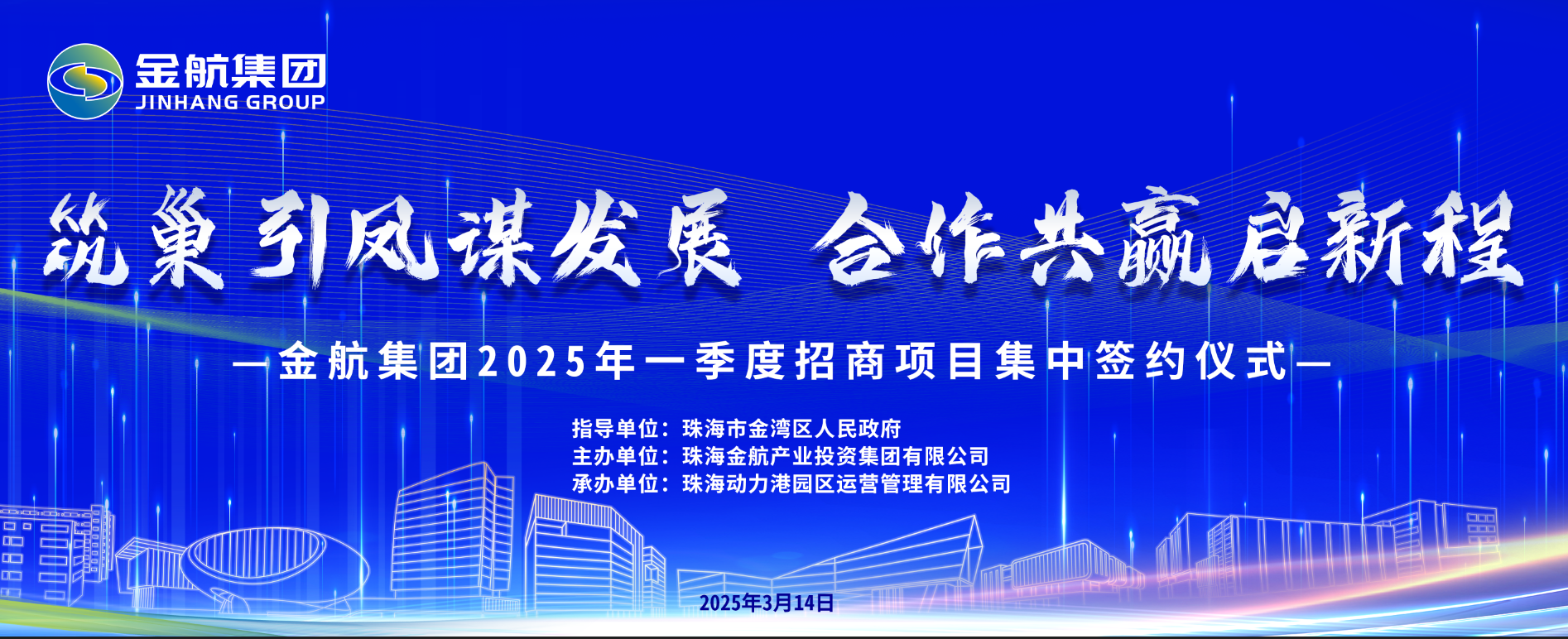 金航集团
JINHANG GROUP

筑巢引凤谋发展 合作共赢启新程

—金航集团2025年一季度招商项目集中签约仪式—

指导单位：珠海市金湾区人民政府
主办单位：珠海金航产业投资集团有限公司
承办单位：珠海动力港园区运营管理有限公司

2025年3月14日